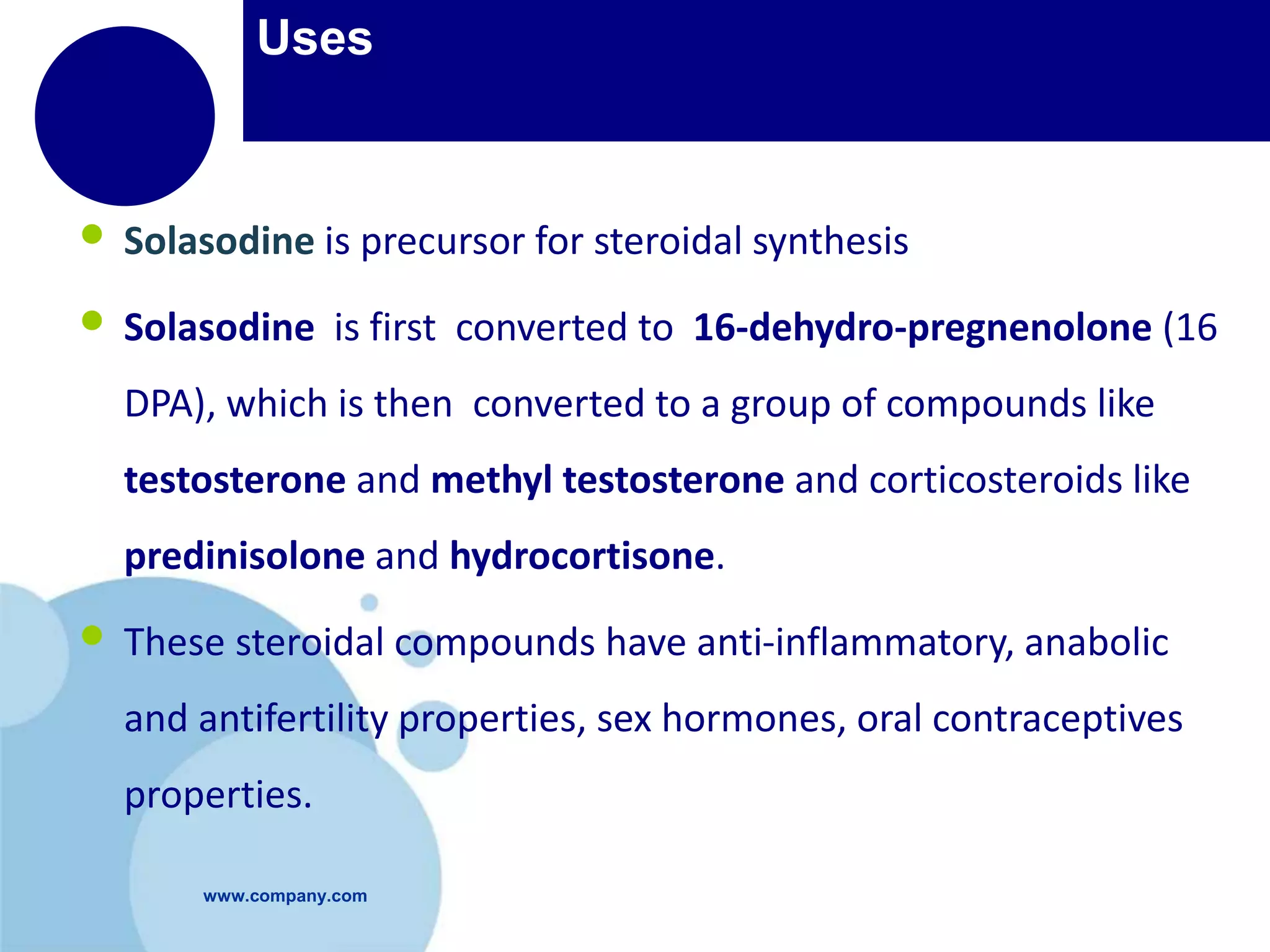 Uses

- Solasodine is precursor for steroidal synthesis
- Solasodine is first converted to 16-dehydro-pregnenolone (16 DPA), which is then converted to a group of compounds like testosterone and methyl testosterone and corticosteroids like predinisolone and hydrocortisone.
- These steroidal compounds have anti-inflammatory, anabolic and antifertility properties, sex hormones, oral contraceptives properties.

www.company.com